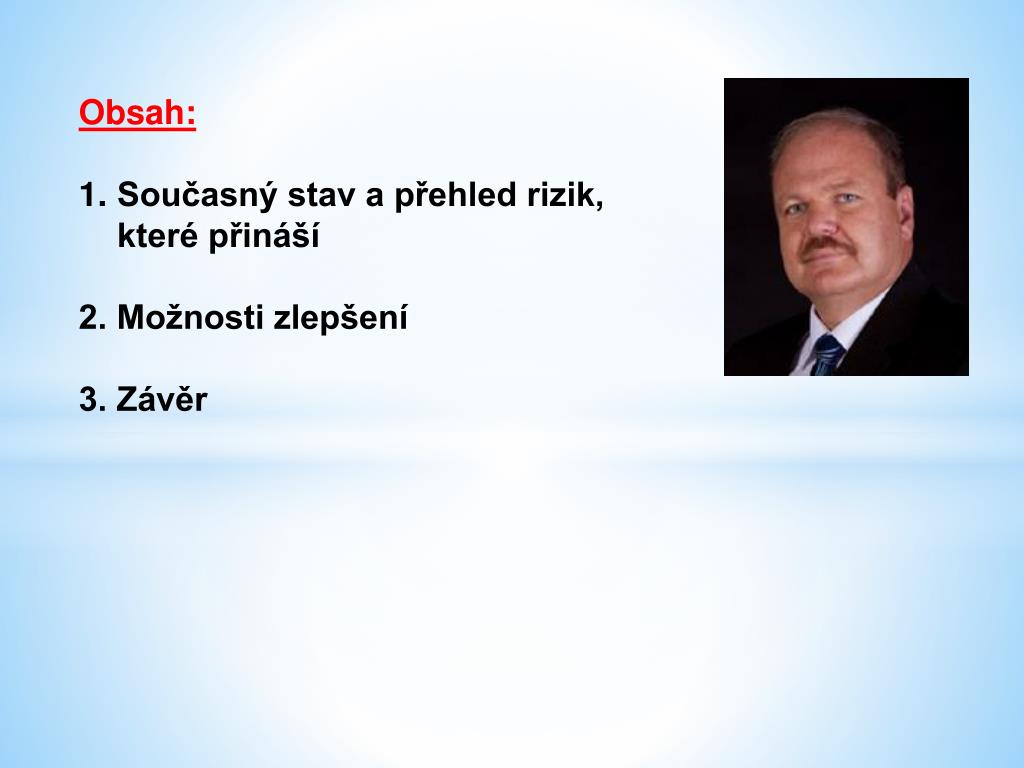 Obsah:

1. Současný stav a přehled rizik, které přináší

2. Možnosti zlepšení

3. Závěr